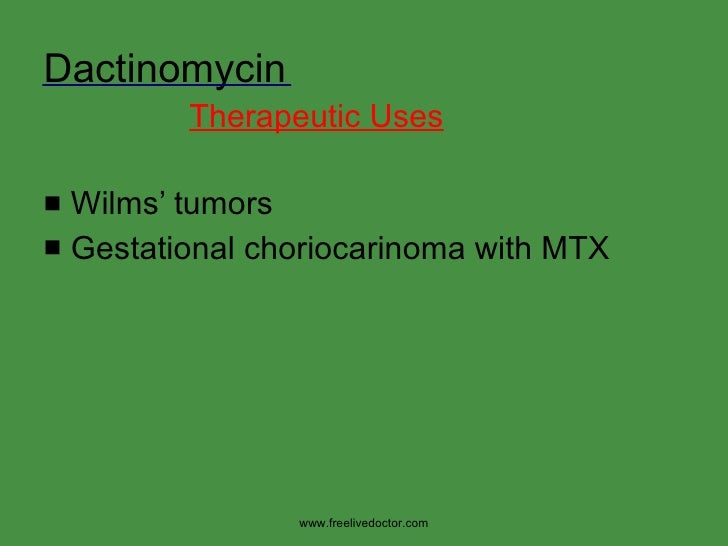 Dactinomycin

Therapeutic Uses

■ Wilms' tumors
■ Gestational choriocarinoma with MTX

www.freelivedoctor.com